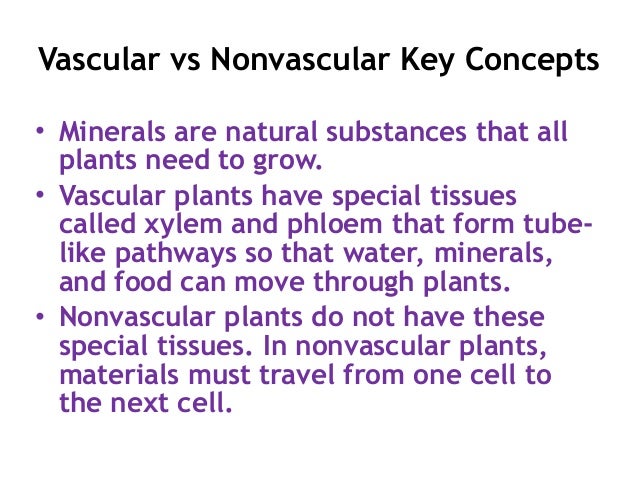 Vascular vs Nonvascular Key Concepts

• Minerals are natural substances that all plants need to grow.
• Vascular plants have special tissues called xylem and phloem that form tube-like pathways so that water, minerals, and food can move through plants.
• Nonvascular plants do not have these special tissues. In nonvascular plants, materials must travel from one cell to the next cell.